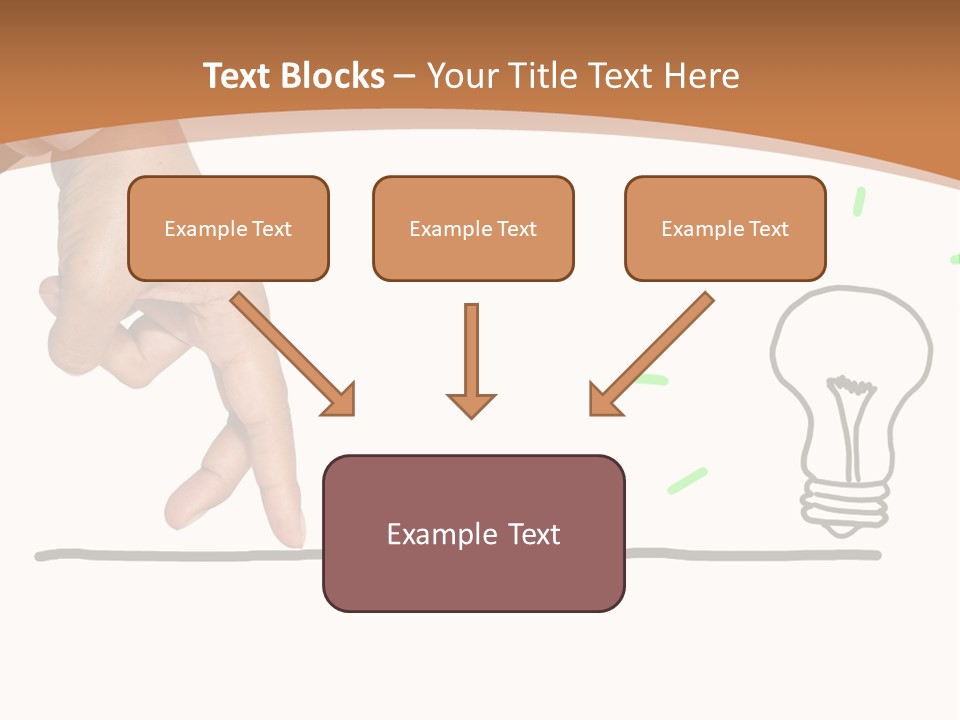 Text Blocks – Your Title Text Here

Example Text

Example Text

Example Text

Example Text